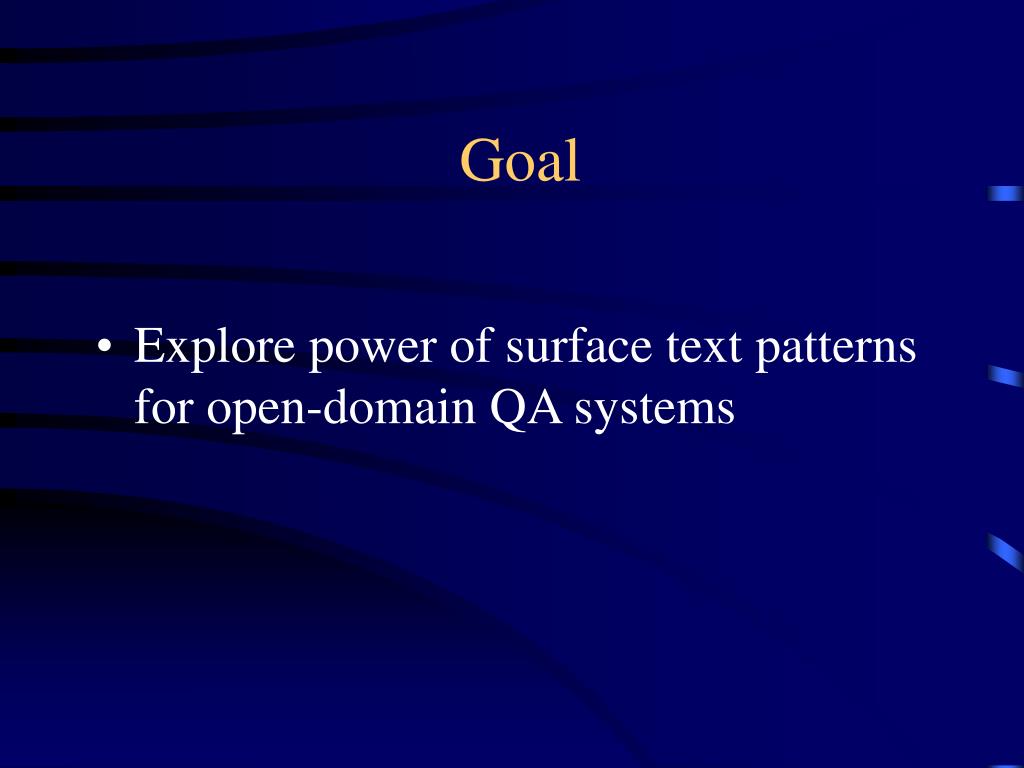 Goal

• Explore power of surface text patterns for open-domain QA systems